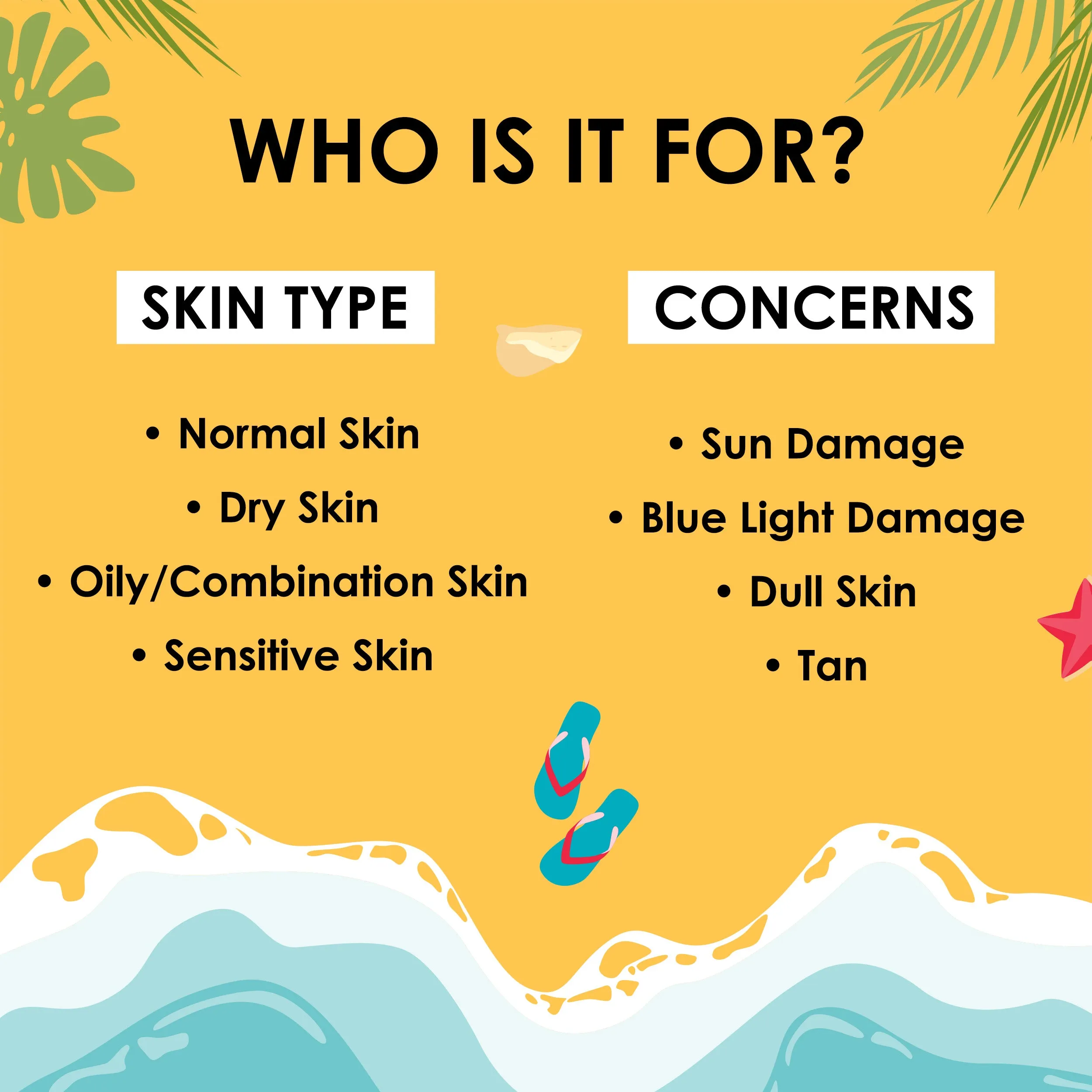 WHO IS IT FOR?

SKIN TYPE

• Normal Skin
• Dry Skin
• Oily/Combination Skin
• Sensitive Skin

CONCERNS

• Sun Damage
• Blue Light Damage
• Dull Skin
• Tan